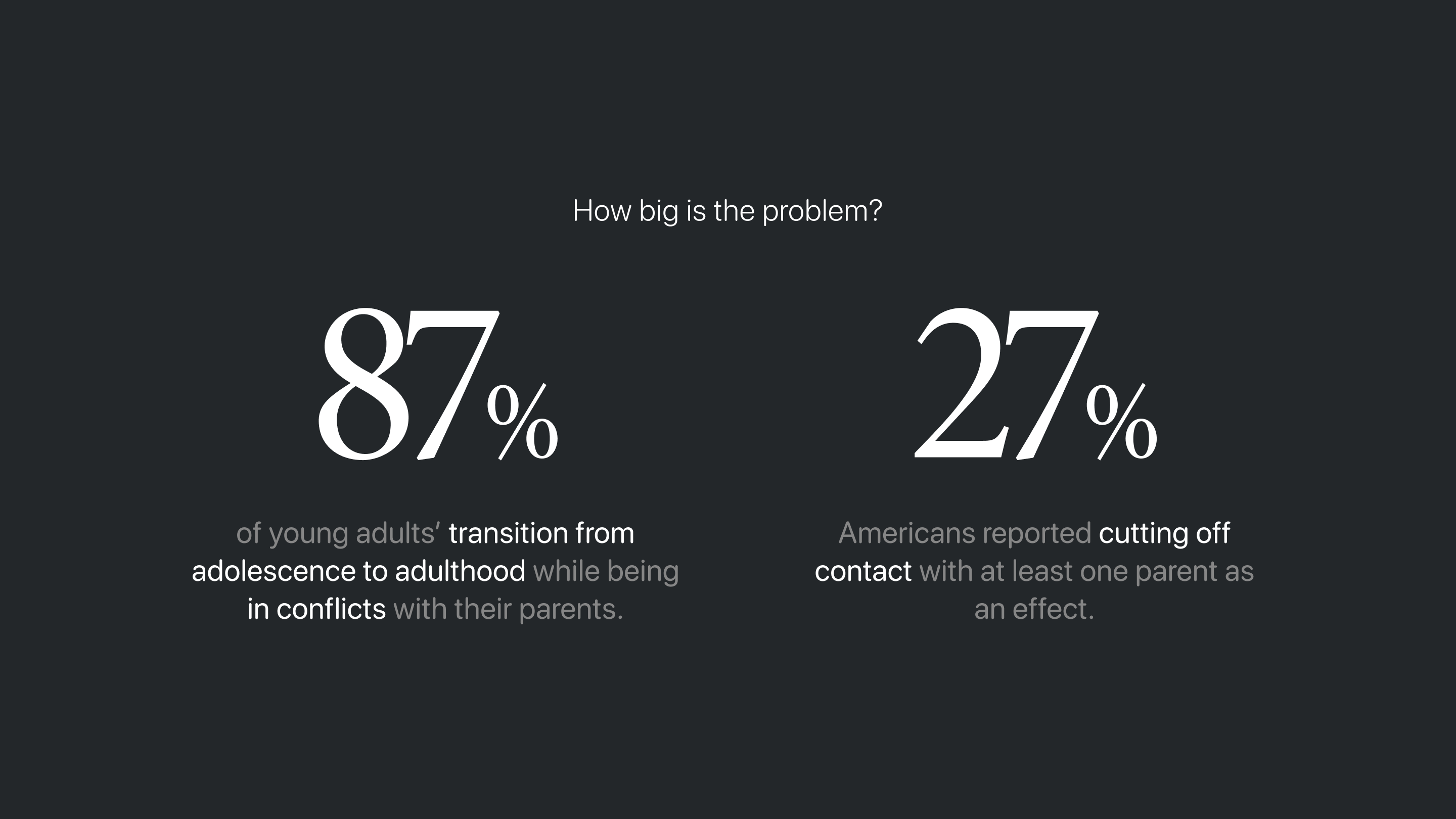 How big is the problem?

87%

of young adults’ transition from adolescence to adulthood while being in conflicts with their parents.

27%

Americans reported cutting off contact with at least one parent as an effect.